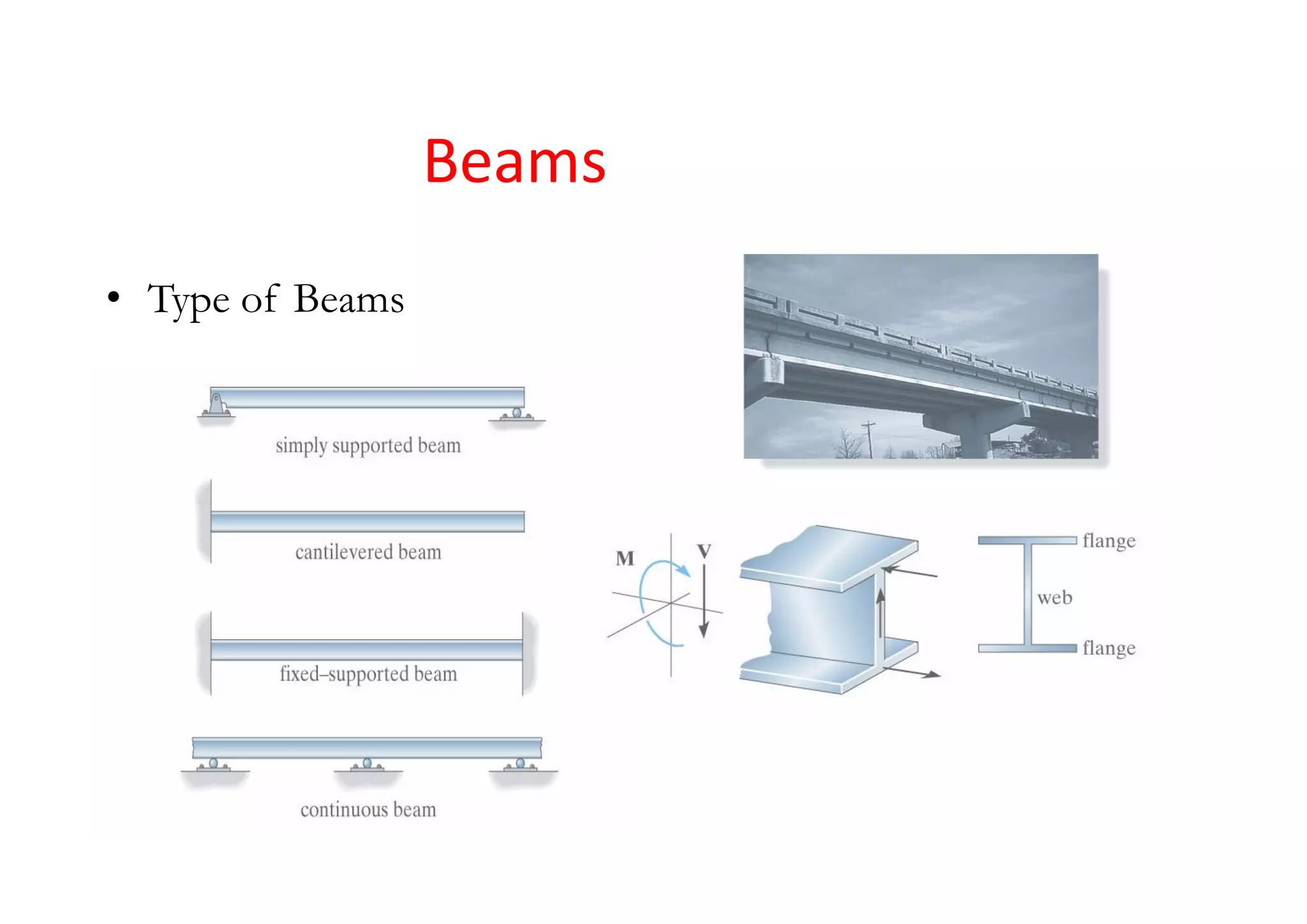 Beams

• Type of Beams

simply supported beam

cantilevered beam

fixed–supported beam

continuous beam

M

V

flange

web

flange